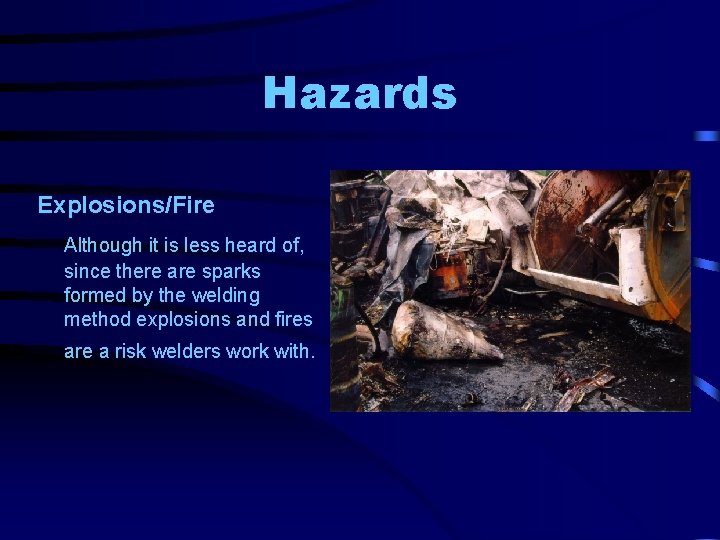 Hazards

Explosions/Fire

Although it is less heard of, since there are sparks formed by the welding method explosions and fires are a risk welders work with.